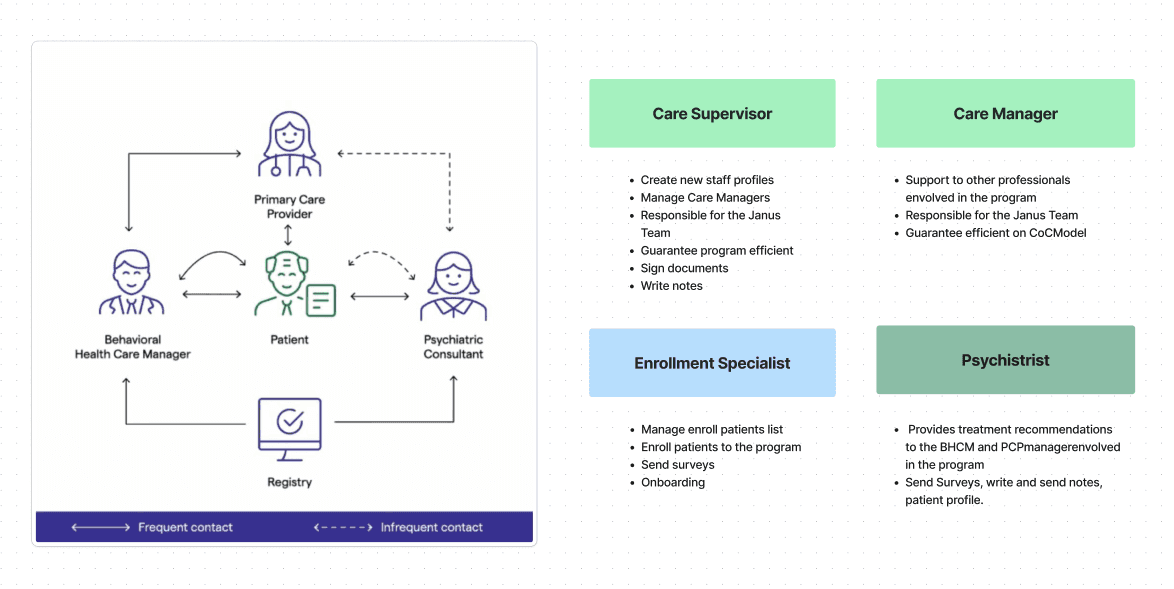 Primary Care Provider

Behavioral Health Care Manager

Patient

Psychiatric Consultant

Registry

Frequent contact

Infrequent contact

Care Supervisor

- Create new staff profiles
- Manage Care Managers
- Responsible for the Janus Team
- Guarantee program efficient
- Sign documents
- Write notes

Care Manager

- Support to other professionals envolved in the program
- Responsible for the Janus Team
- Guarantee efficient on CoCModel

Enrollment Specialist

- Manage enroll patients list
- Enroll patients to the program
- Send surveys
- Onboarding

Psychistrist

- Provides treatment recommendations to the BHCM and PCPmanagerenvolved in the program
- Send Surveys, write and send notes, patient profile.